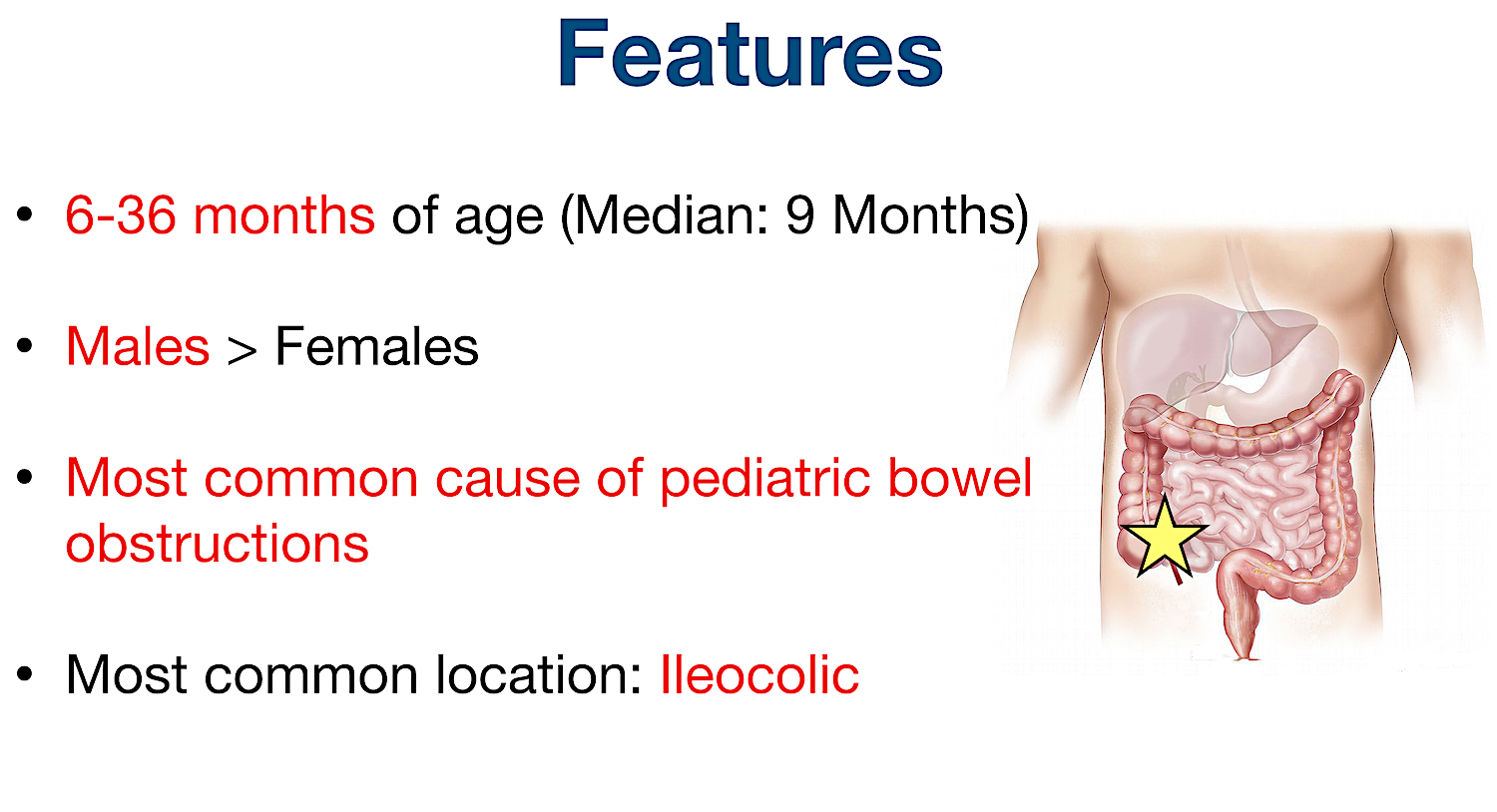 Features

• 6-36 months of age (Median: 9 Months)

• Males > Females

• Most common cause of pediatric bowel obstructions

• Most common location: Ileocolic